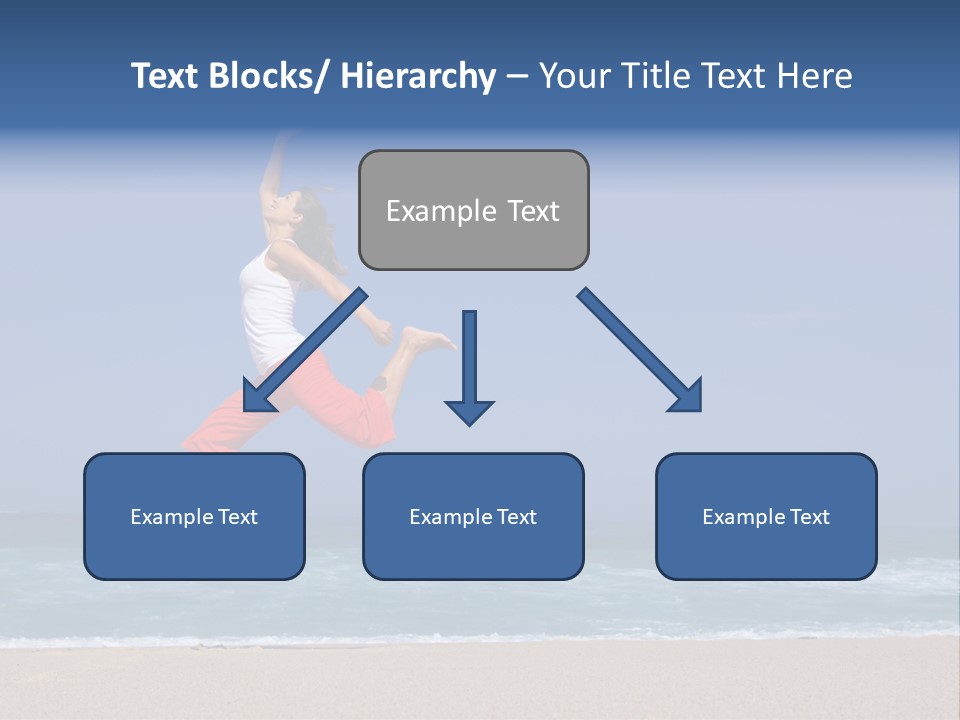 Text Blocks/ Hierarchy – Your Title Text Here

Example Text

Example Text

Example Text

Example Text